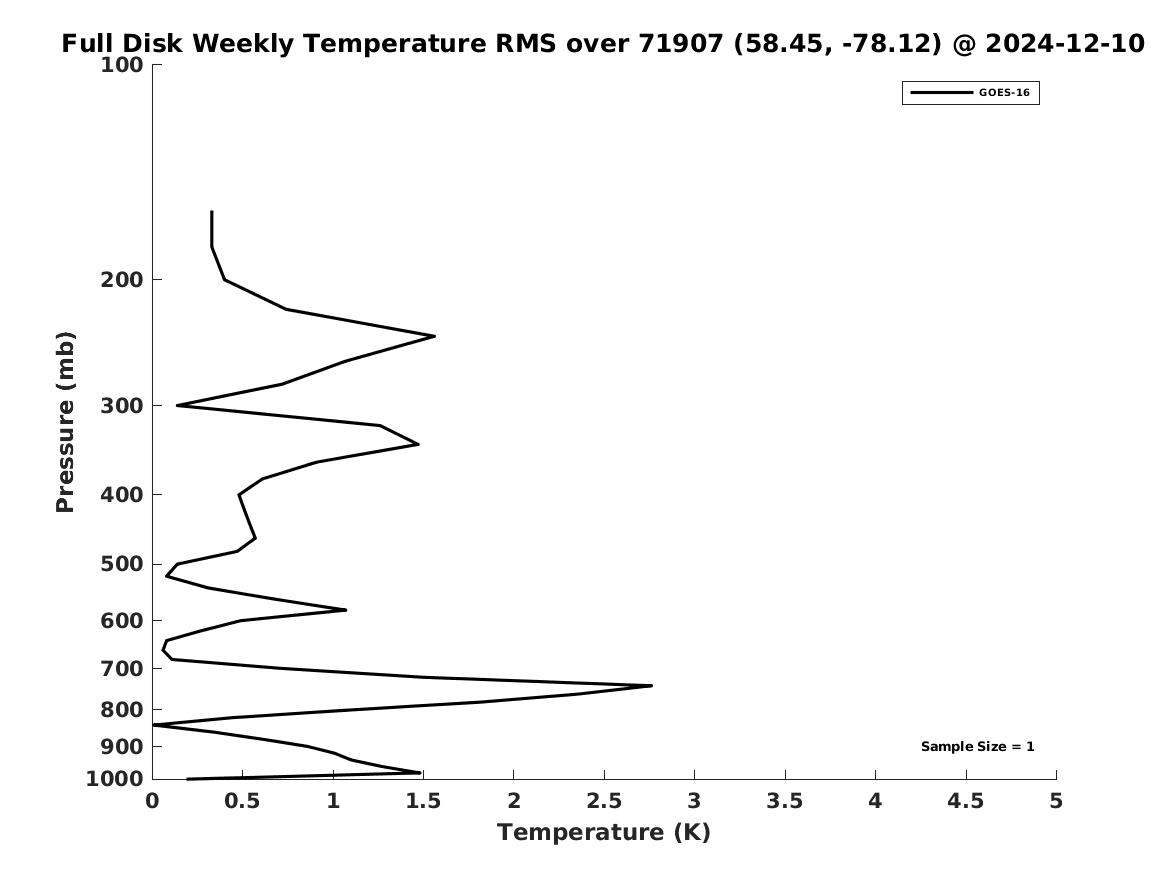 Full Disk Weekly Temperature RMS over 71907 (58.45, -78.12) @ 2024-12-10

GOES-16

Pressure (mb)

100
200
300
400
500
600
700
800
900
1000

Sample Size = 1

0
0.5
1
1.5
2
2.5
3
3.5
4
4.5
5

Temperature (K)